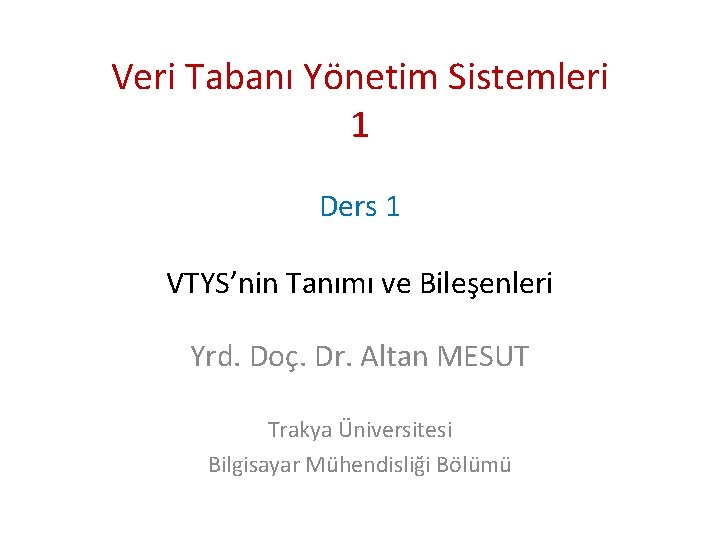 Veri Tabanı Yönetim Sistemleri 1

Ders 1

VTYS’nin Tanımı ve Bileşenleri

Yrd. Doç. Dr. Altan MESUT

Trakya Üniversitesi
Bilgisayar Mühendisliği Bölümü